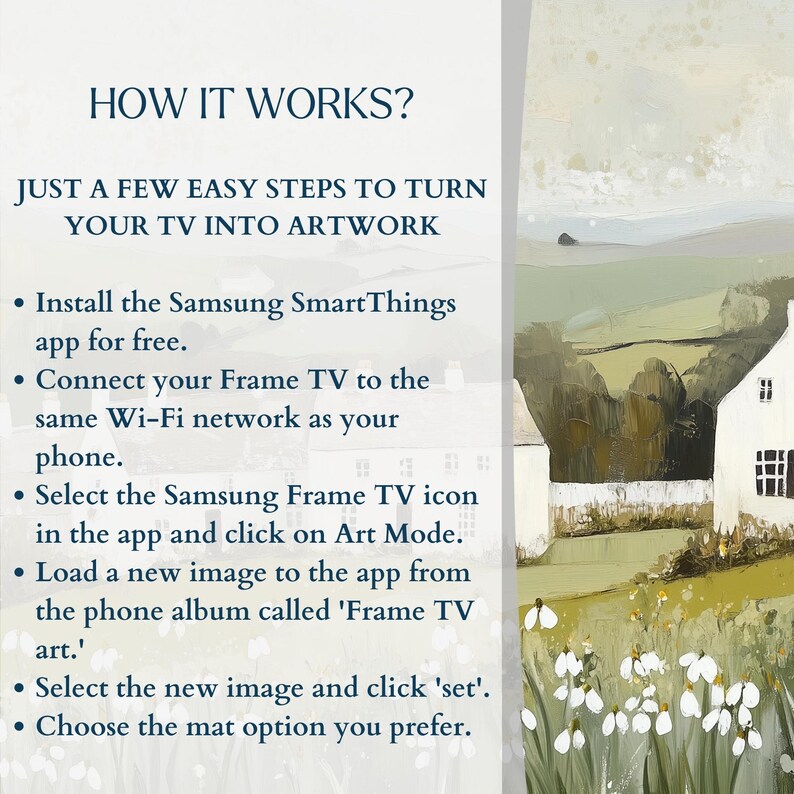 HOW IT WORKS?

JUST A FEW EASY STEPS TO TURN YOUR TV INTO ARTWORK

• Install the Samsung SmartThings app for free.
• Connect your Frame TV to the same Wi-Fi network as your phone.
• Select the Samsung Frame TV icon in the app and click on Art Mode.
• Load a new image to the app from the phone album called 'Frame TV art.'
• Select the new image and click 'set'.
• Choose the mat option you prefer.